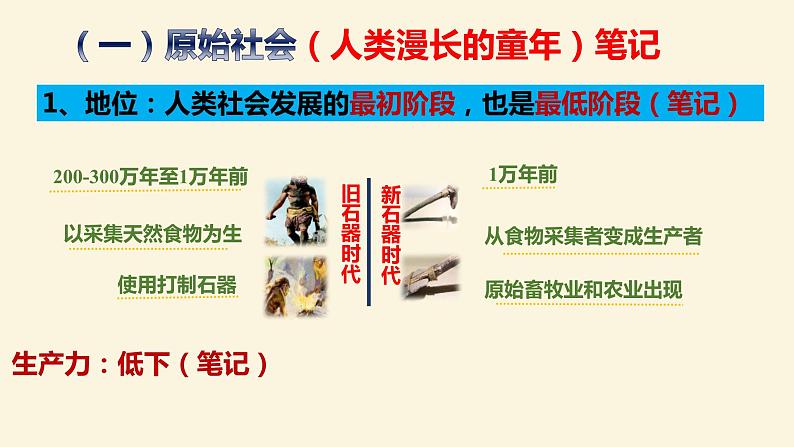 （一）原始社会（人类漫长的童年）笔记

1、地位：人类社会发展的最初阶段，也是最低阶段（笔记）

200-300万年至1万年前

以采集天然食物为生

使用打制石器

旧石器时代

新石器时代

1万年前

从食物采集者变成生产者

原始畜牧业和农业出现

生产力：低下（笔记）